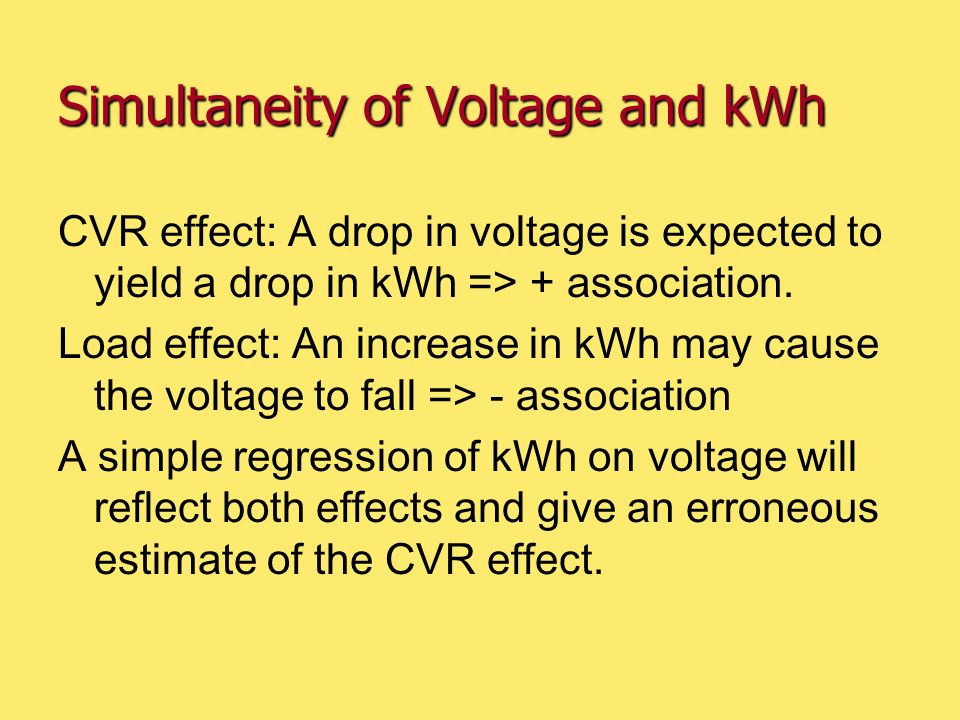 Simultaneity of Voltage and kWh

CVR effect: A drop in voltage is expected to yield a drop in kWh => + association.

Load effect: An increase in kWh may cause the voltage to fall => - association

A simple regression of kWh on voltage will reflect both effects and give an erroneous estimate of the CVR effect.